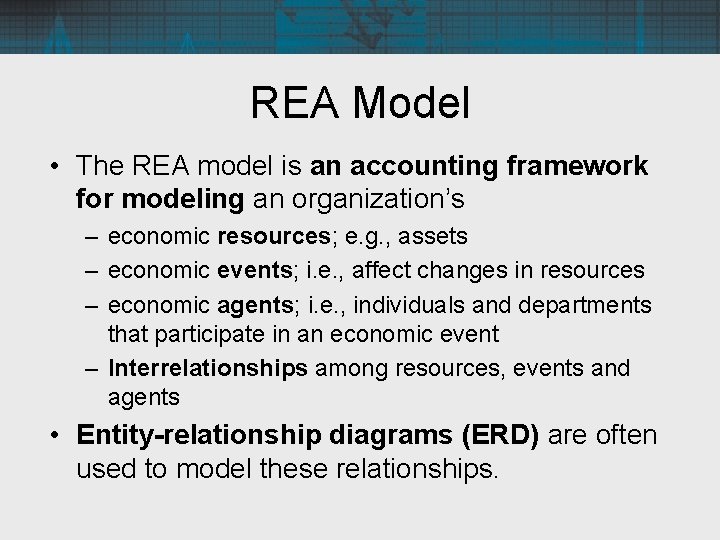 REA Model

• The REA model is an accounting framework for modeling an organization's
– economic resources; e.g., assets
– economic events; i.e., affect changes in resources
– economic agents; i.e., individuals and departments that participate in an economic event
– Interrelationships among resources, events and agents
• Entity-relationship diagrams (ERD) are often used to model these relationships.